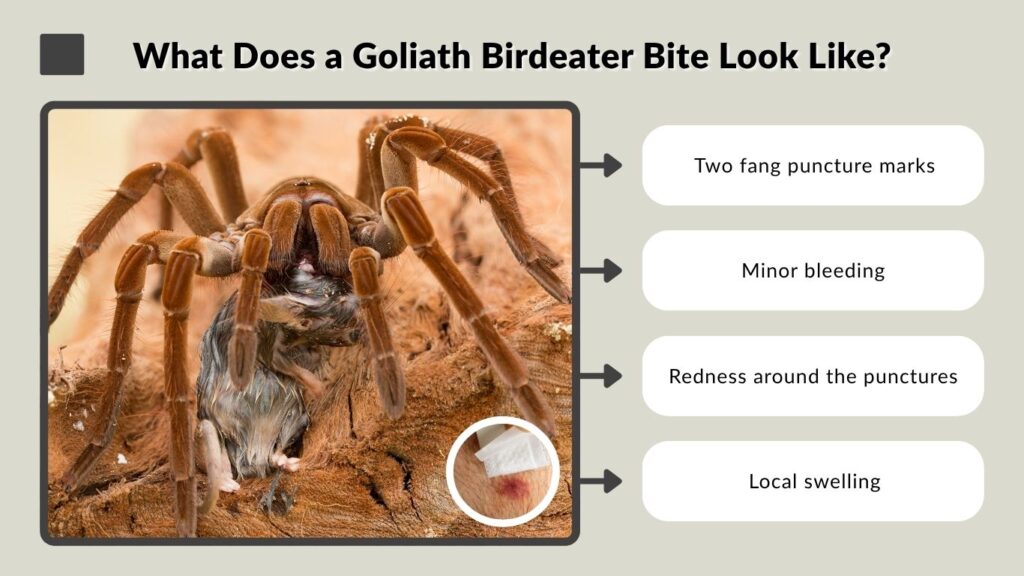 What Does a Goliath Birdeater Bite Look Like?

Two fang puncture marks

Minor bleeding

Redness around the punctures

Local swelling